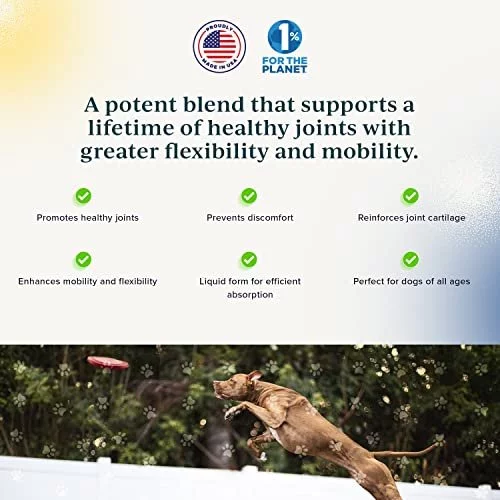 PROUDLY MADE IN USA

1% FOR THE PLANET

A potent blend that supports a lifetime of healthy joints with greater flexibility and mobility.

Promotes healthy joints

Prevents discomfort

Reinforces joint cartilage

Enhances mobility and flexibility

Liquid form for efficient absorption

Perfect for dogs of all ages